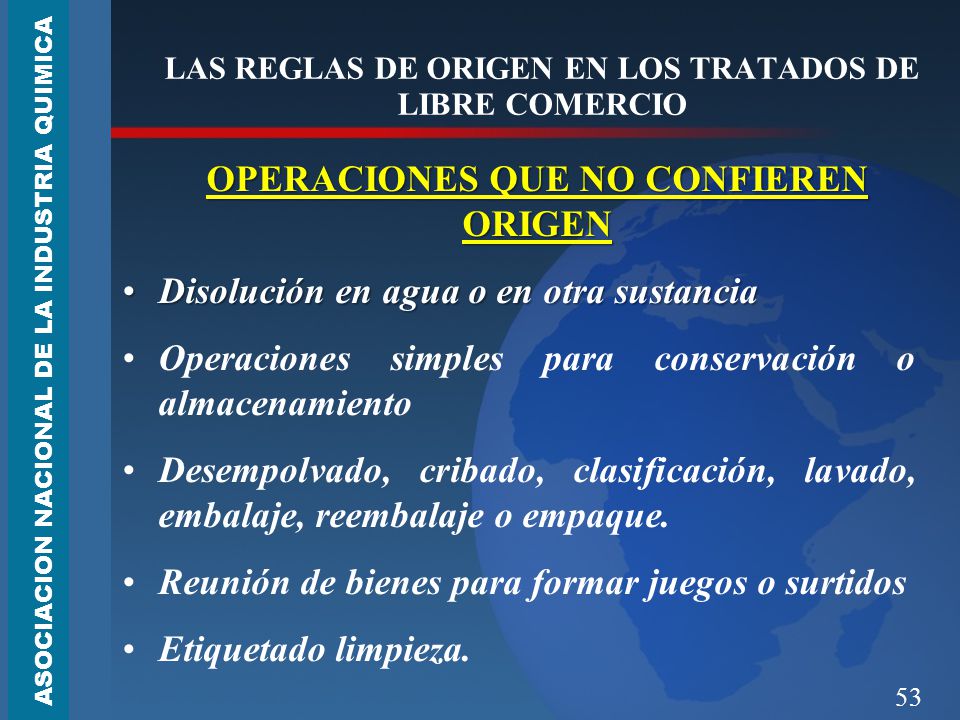 ASOCIACION NACIONAL DE LA INDUSTRIA QUIMICA

LAS REGLAS DE ORIGEN EN LOS TRATADOS DE LIBRE COMERCIO

OPERACIONES QUE NO CONFIEREN ORIGEN

• Disolución en agua o en otra sustancia

• Operaciones simples para conservación o almacenamiento

• Desempolvado, cribado, clasificación, lavado, embalaje, reembalaje o empaque.

• Reunión de bienes para formar juegos o surtidos

• Etiquetado limpieza.

53